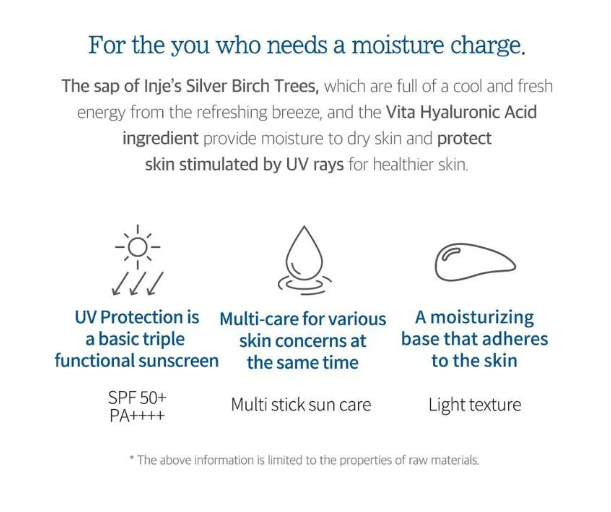 For the you who needs a moisture charge.

The sap of Inje's Silver Birch Trees, which are full of a cool and fresh energy from the refreshing breeze, and the Vita Hyaluronic Acid ingredient provide moisture to dry skin and protect skin stimulated by UV rays for healthier skin.

UV Protection is a basic triple functional sunscreen

SPF 50+
PA++++

Multi-care for various skin concerns at the same time

Multi stick sun care

A moisturizing base that adheres to the skin

Light texture

* The above information is limited to the properties of raw materials.